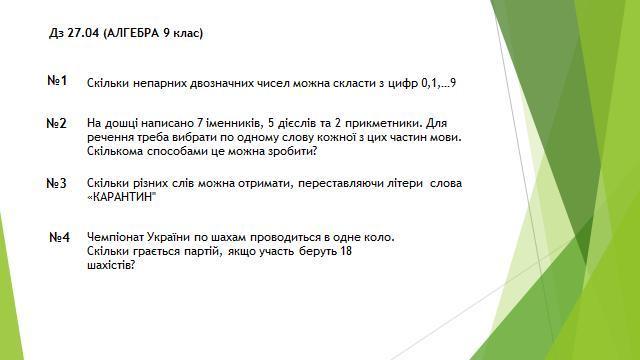 Дз 27.04 (АЛГЕБРА 9 клас)

№1 Скільки непарних двозначних чисел можна скласти з цифр 0,1,…9

№2 На дошці написано 7 іменників, 5 дієслів та 2 прикметники. Для речення треба вибрати по одному слову кожної з цих частин мови. Скількома способами це можна зробити?

№3 Скільки різних слів можна отримати, переставляючи літери слова «КАРАНТИН"

№4 Чемпіонат України по шахам проводиться в одне коло. Скільки грається партій, якщо участь беруть 18 шахістів?